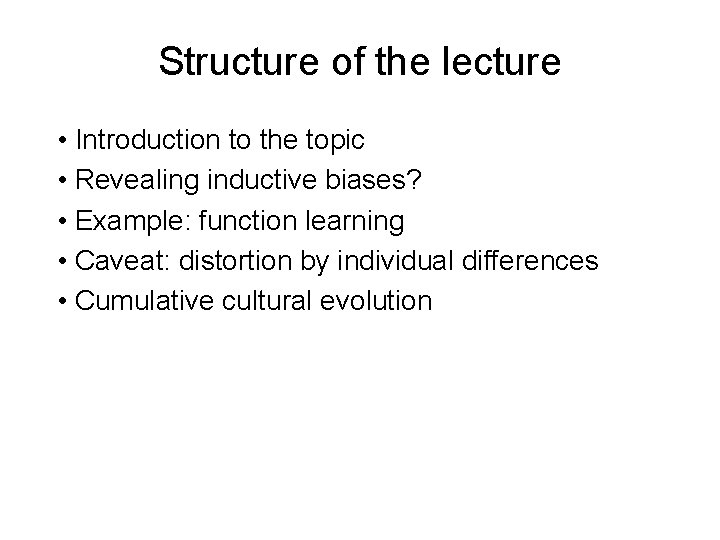 Structure of the lecture

• Introduction to the topic
• Revealing inductive biases?
• Example: function learning
• Caveat: distortion by individual differences
• Cumulative cultural evolution